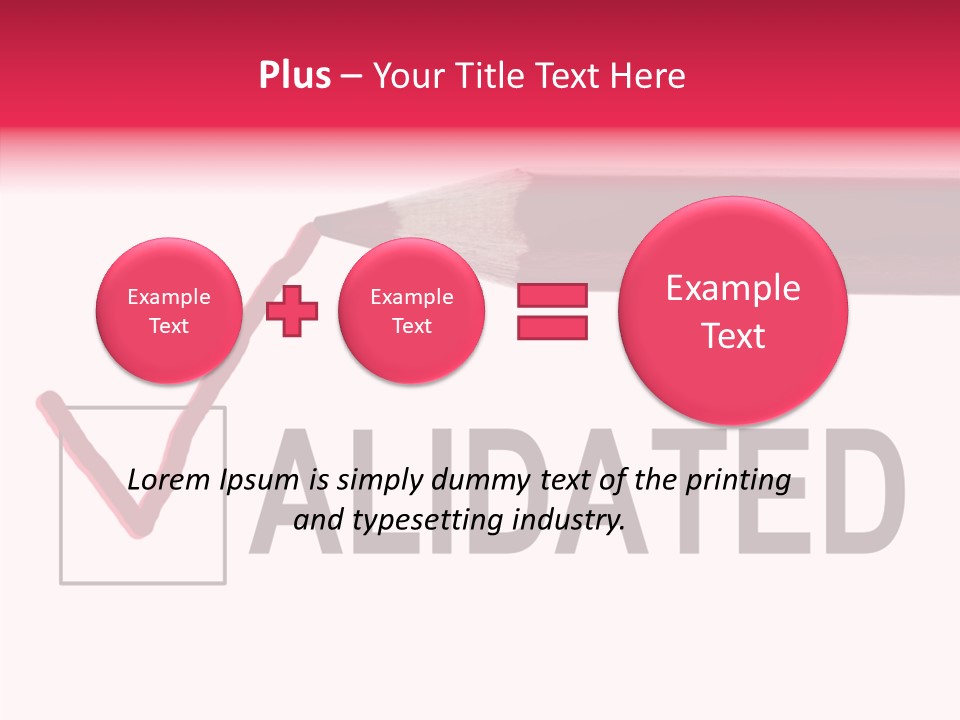 Plus – Your Title Text Here

Example Text

Example Text

Example Text

ALIDATED

Lorem Ipsum is simply dummy text of the printing and typesetting industry.